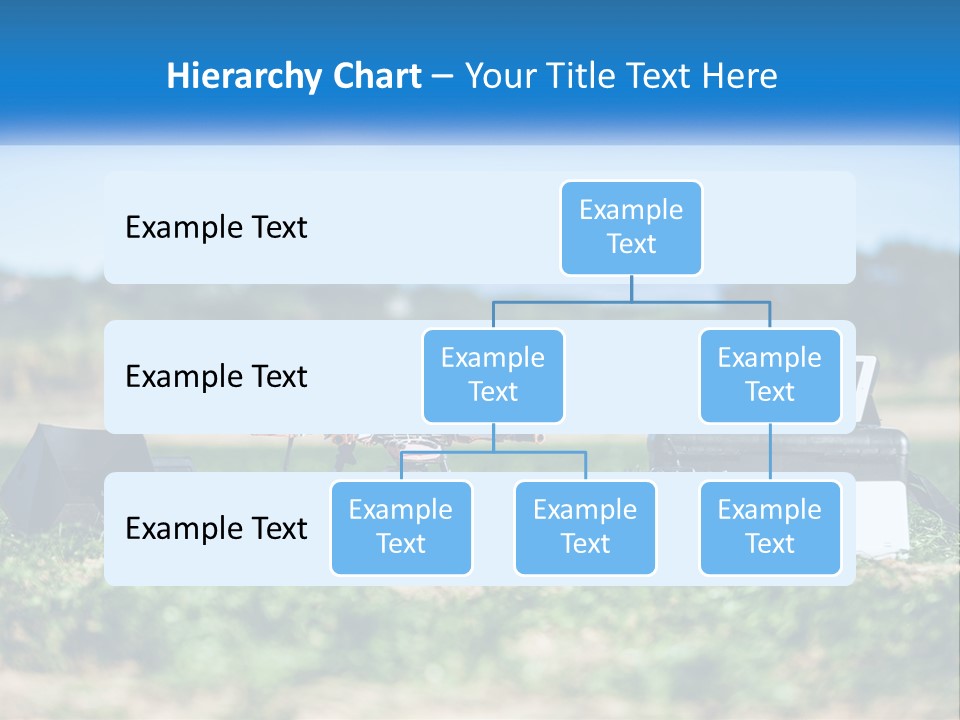 Hierarchy Chart – Your Title Text Here

Example Text

Example Text

Example Text

Example Text

Example Text

Example Text

Example Text

Example Text

Example Text